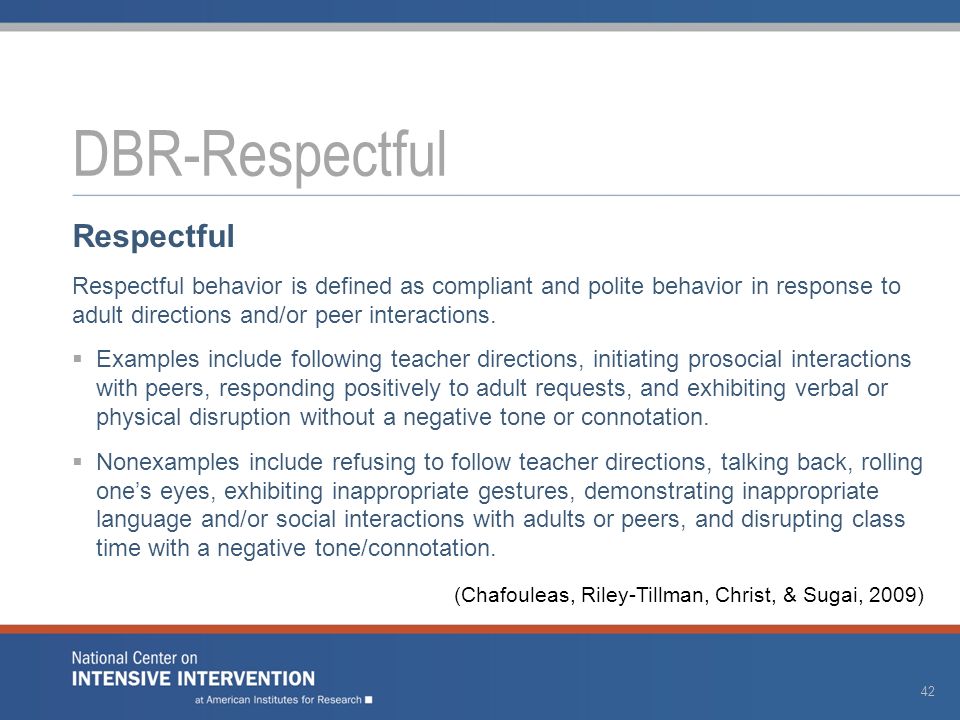 DBR-Respectful

Respectful

Respectful behavior is defined as compliant and polite behavior in response to adult directions and/or peer interactions.

▪ Examples include following teacher directions, initiating prosocial interactions with peers, responding positively to adult requests, and exhibiting verbal or physical disruption without a negative tone or connotation.

▪ Nonexamples include refusing to follow teacher directions, talking back, rolling one's eyes, exhibiting inappropriate gestures, demonstrating inappropriate language and/or social interactions with adults or peers, and disrupting class time with a negative tone/connotation.

(Chafouleas, Riley-Tillman, Christ, & Sugai, 2009)

National Center on
INTENSIVE INTERVENTION
at American Institutes for Research

42